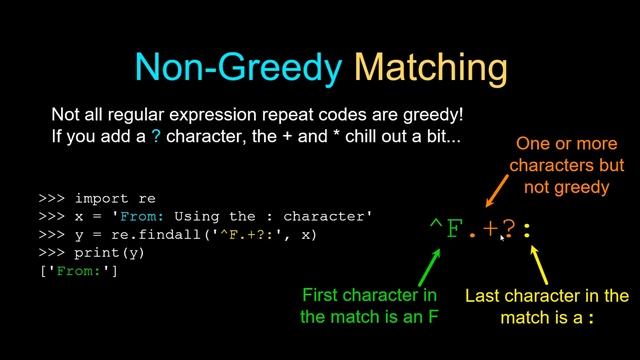 Non-Greedy Matching

Not all regular expression repeat codes are greedy! If you add a ? character, the + and * chill out a bit...

>>> import re
>>> x = 'From: Using the : character'
>>> y = re.findall('^F.+?:', x)
>>> print(y)
['From:']

One or more characters but not greedy

^F.+?:

First character in the match is an F

Last character in the match is a :